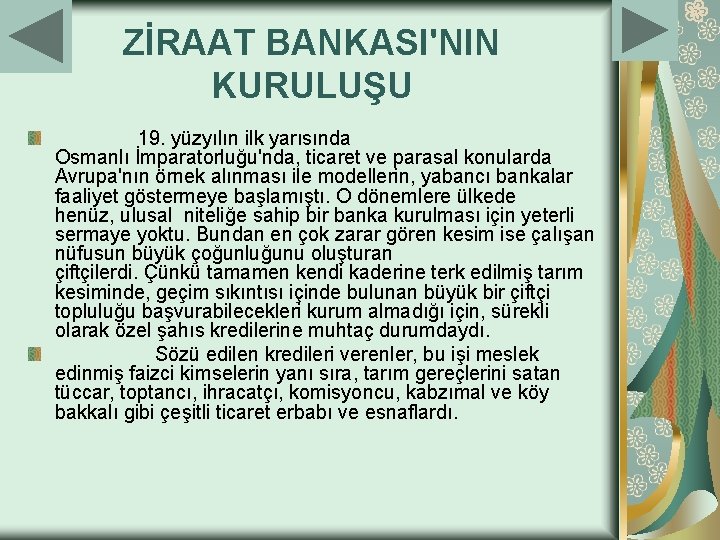 ZİRAAT BANKASI'NIN KURULUŞU

19. yüzyılın ilk yarısında Osmanlı İmparatorluğu'nda, ticaret ve parasal konularda Avrupa'nın örnek alınması ile modellerin, yabancı bankalar faaliyet göstermeye başlamıştı. O dönemlere ülkede henüz, ulusal niteliğe sahip bir banka kurulması için yeterli sermaye yoktu. Bundan en çok zarar gören kesim ise çalışan nüfusun büyük çoğunluğunu oluşturan çiftçilerdi. Çünkü tamamen kendi kaderine terk edilmiş tarım kesiminde, geçim sıkıntısı içinde bulunan büyük bir çiftçi topluluğu başvurabilecekleri kurum almadığı için, sürekli olarak özel şahıs kredilerine muhtaç durumdaydı.

Sözü edilen kredileri verenler, bu işi meslek edinmiş faizci kimselerin yanı sıra, tarım gereçlerini satan tüccar, toptancı, ihracatçı, komisyoncu, kabzımal ve köy bakkalı gibi çeşitli ticaret erbabı ve esnaflardı.